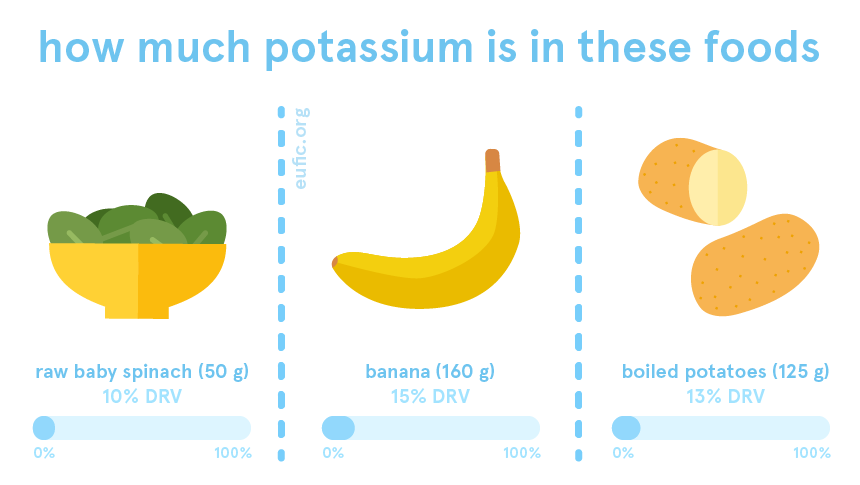 how much potassium is in these foods

eufic.org

raw baby spinach (50 g)
10% DRV

0% 100%

banana (160 g)
15% DRV

0% 100%

boiled potatoes (125 g)
13% DRV

0% 100%